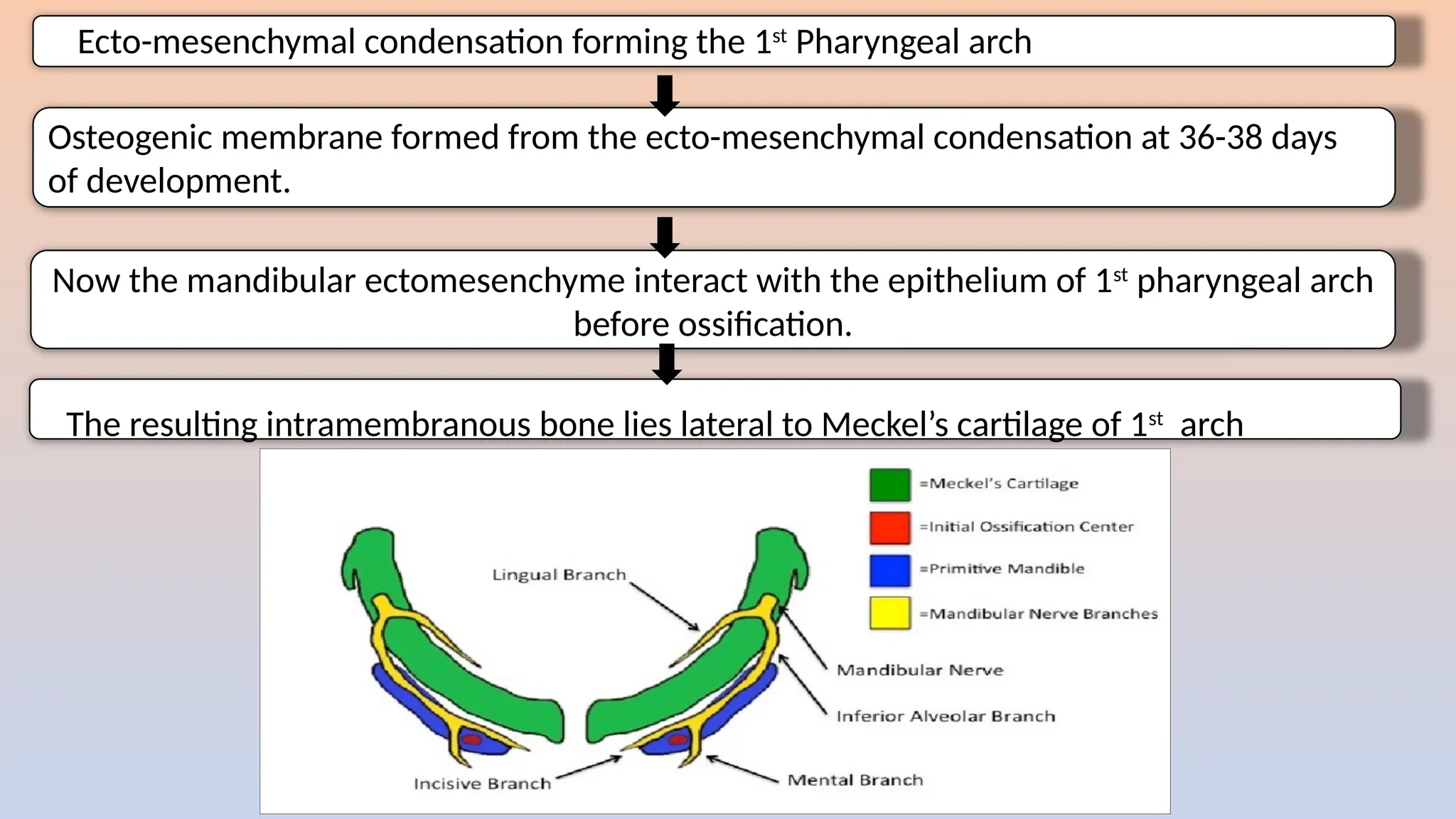 Ecto-mesenchymal condensation forming the 1$^{st}$ Pharyngeal arch

Osteogenic membrane formed from the ecto-mesenchymal condensation at 36-38 days of development.

Now the mandibular ectomesenchyme interact with the epithelium of 1$^{st}$ pharyngeal arch before ossification.

The resulting intramembranous bone lies lateral to Meckel's cartilage of 1$^{st}$ arch

=Meckel's Cartilage
=Initial Ossification Center
=Primitive Mandible
=Mandibular Nerve Branches

Lingual Branch
Mandibular Nerve
Inferior Alveolar Branch
Incisive Branch
Mental Branch